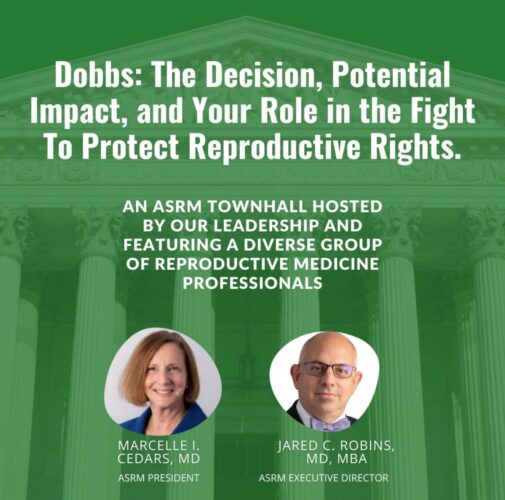 Dobbs: The Decision, Potential Impact, and Your Role in the Fight To Protect Reproductive Rights.

AN ASRM TOWNHALL HOSTED BY OUR LEADERSHIP AND FEATURING A DIVERSE GROUP OF REPRODUCTIVE MEDICINE PROFESSIONALS

MARCELLE I. CEDARS, MD
ASRM PRESIDENT

JARED C. ROBINS, MD, MBA
ASRM EXECUTIVE DIRECTOR